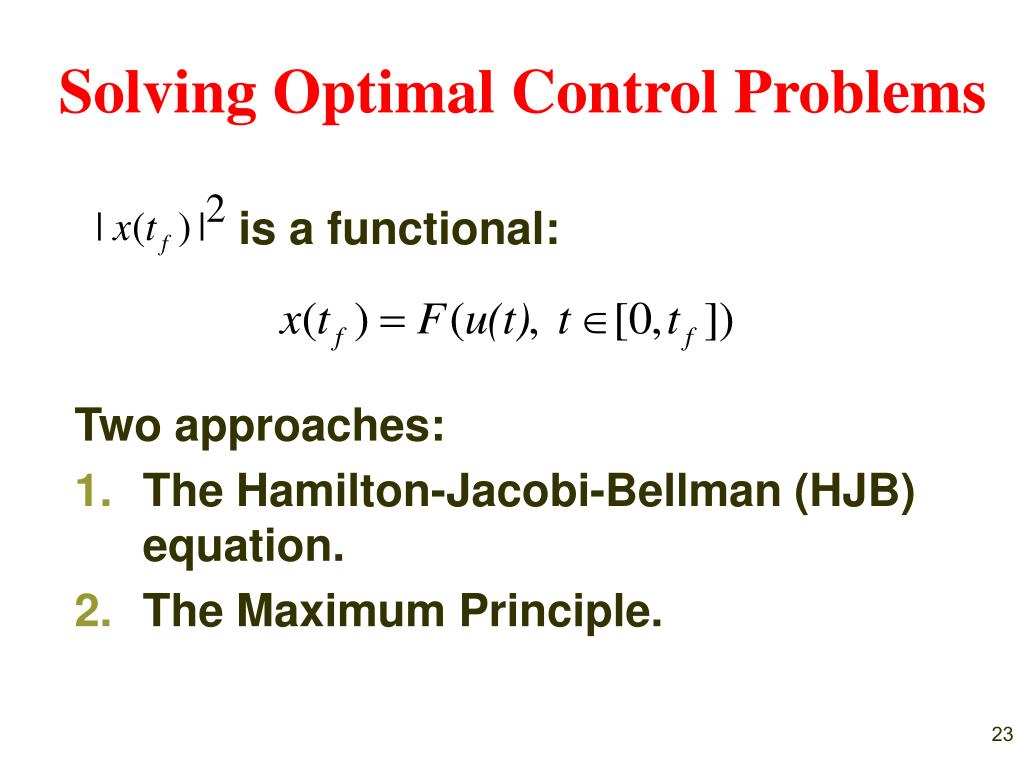 Solving Optimal Control Problems

$|x(t_f)|^2$ is a functional:

$x(t_f) = F(u(t),\ t \in [0, t_f])$

Two approaches:

1. The Hamilton-Jacobi-Bellman (HJB) equation.
2. The Maximum Principle.

23